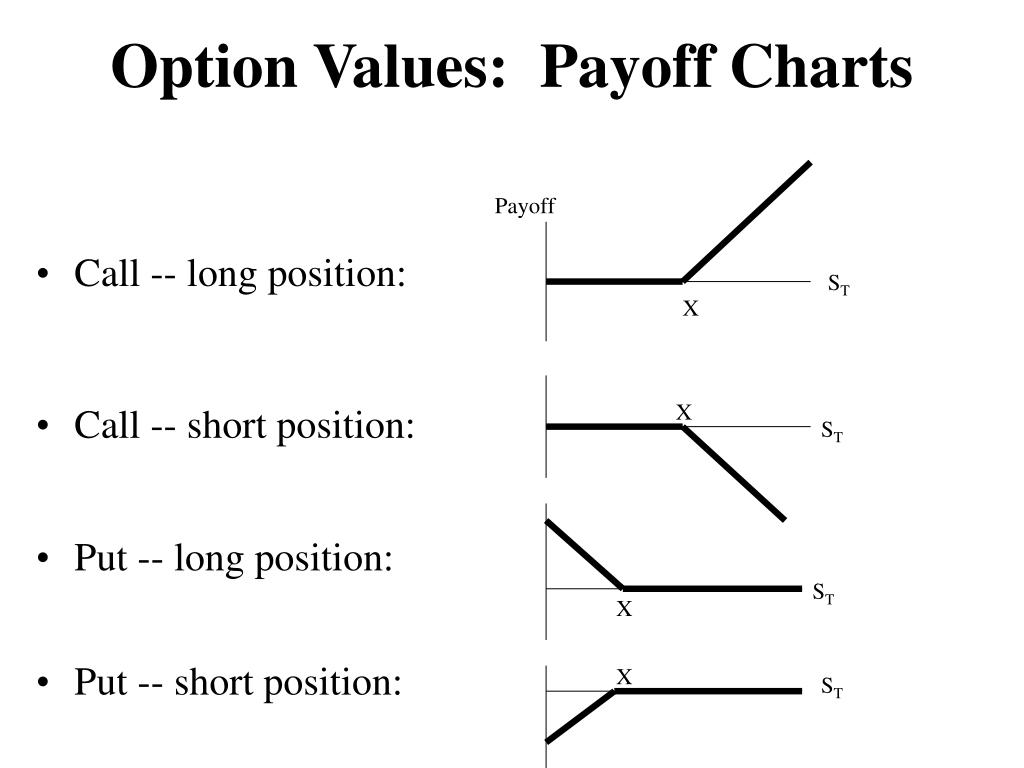 Option Values:  Payoff Charts

• Call -- long position:

Payoff

$S_T$

X

• Call -- short position:

X

$S_T$

• Put -- long position:

$S_T$

X

• Put -- short position:

X

$S_T$